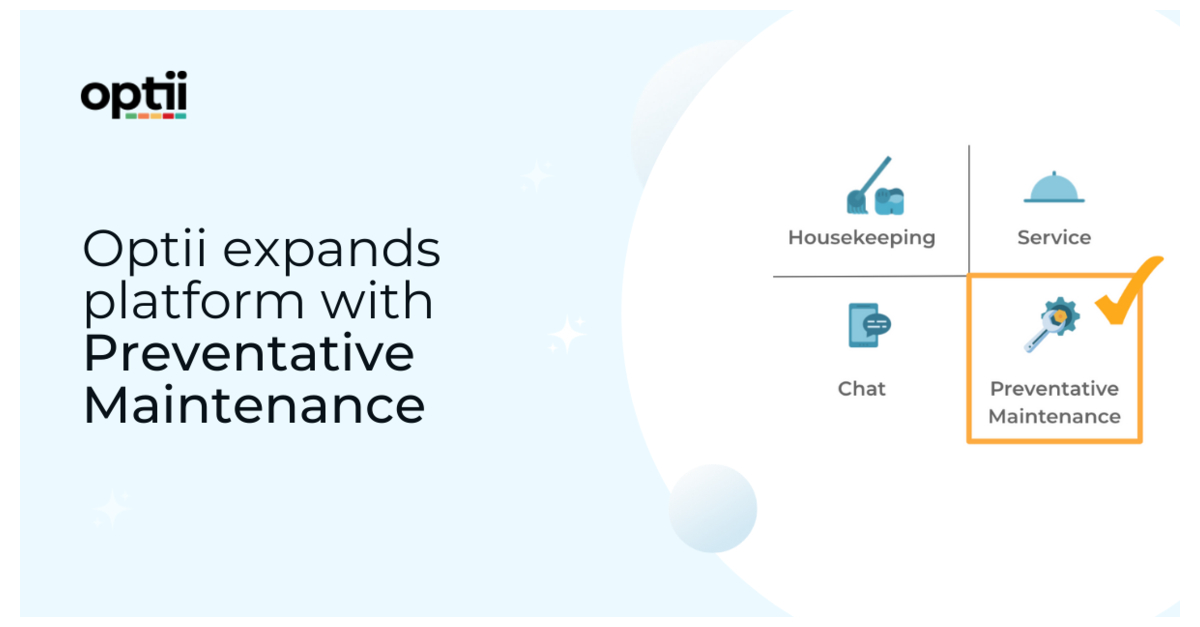 optii

Optii expands platform with Preventative Maintenance

Housekeeping

Service

Chat

Preventative Maintenance